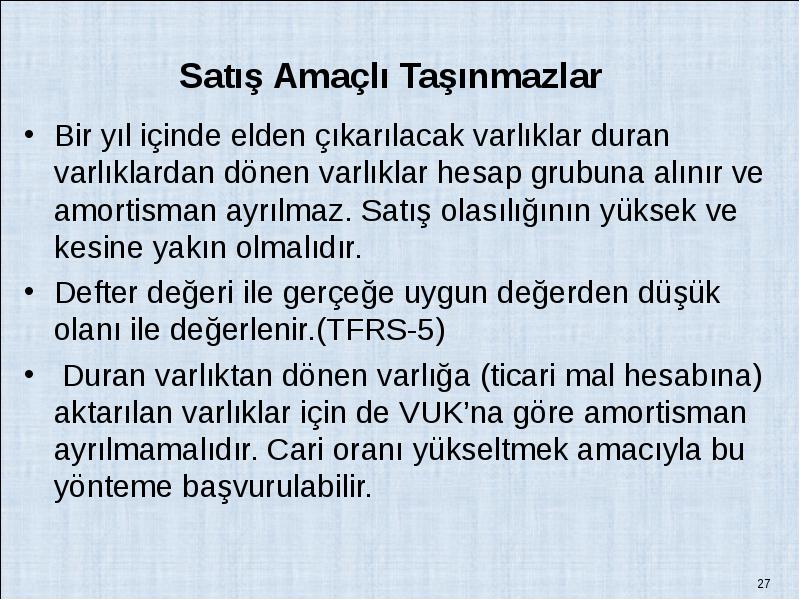 Satış Amaçlı Taşınmazlar

• Bir yıl içinde elden çıkarılacak varlıklar duran varlıklardan dönen varlıklar hesap grubuna alınır ve amortisman ayrılmaz. Satış olasılığının yüksek ve kesine yakın olmalıdır.

• Defter değeri ile gerçeğe uygun değerden düşük olanı ile değerlenir.(TFRS-5)

• Duran varlıktan dönen varlığa (ticari mal hesabına) aktarılan varlıklar için de VUK'na göre amortisman ayrılmamalıdır. Cari oranı yükseltmek amacıyla bu yönteme başvurulabilir.

27